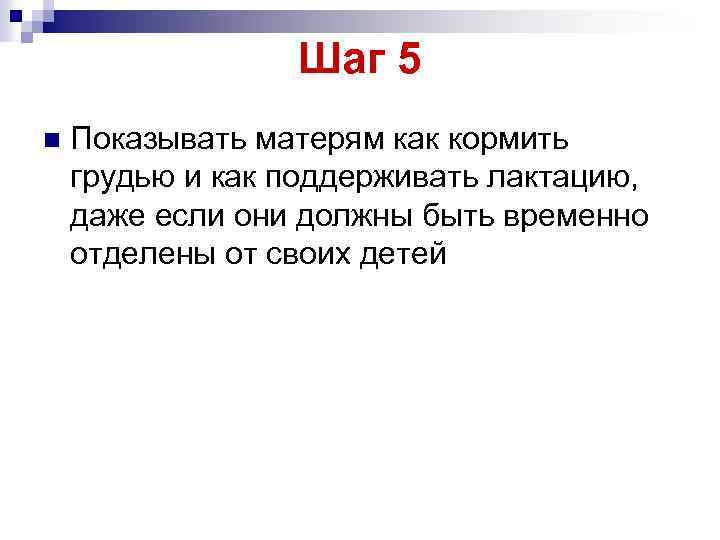 Шаг 5

Показывать матерям как кормить грудью и как поддерживать лактацию, даже если они должны быть временно отделены от своих детей